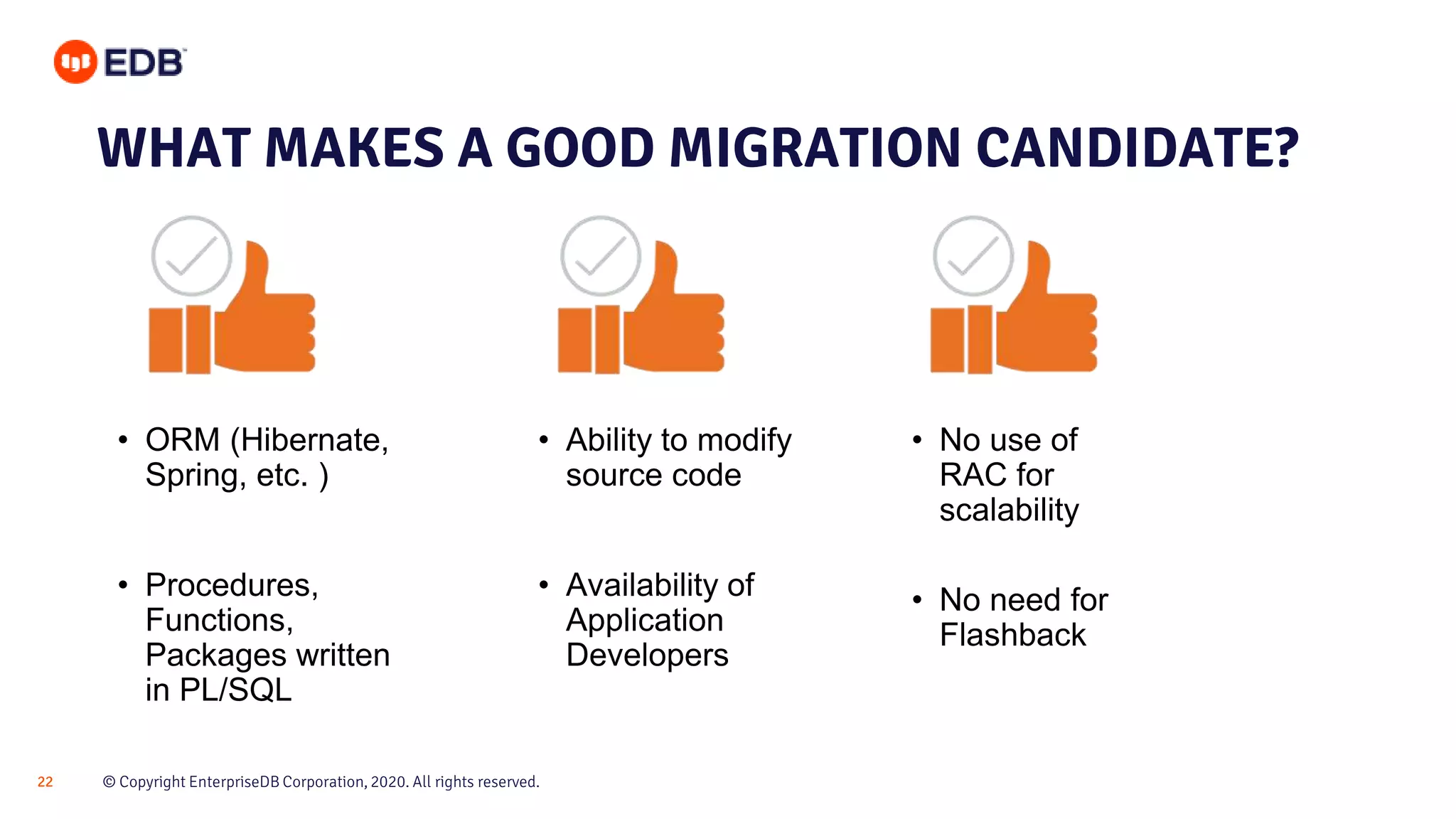 EDB

WHAT MAKES A GOOD MIGRATION CANDIDATE?

• ORM (Hibernate, Spring, etc. )

• Procedures, Functions, Packages written in PL/SQL

• Ability to modify source code

• Availability of Application Developers

• No use of RAC for scalability

• No need for Flashback

22 © Copyright EnterpriseDB Corporation, 2020. All rights reserved.